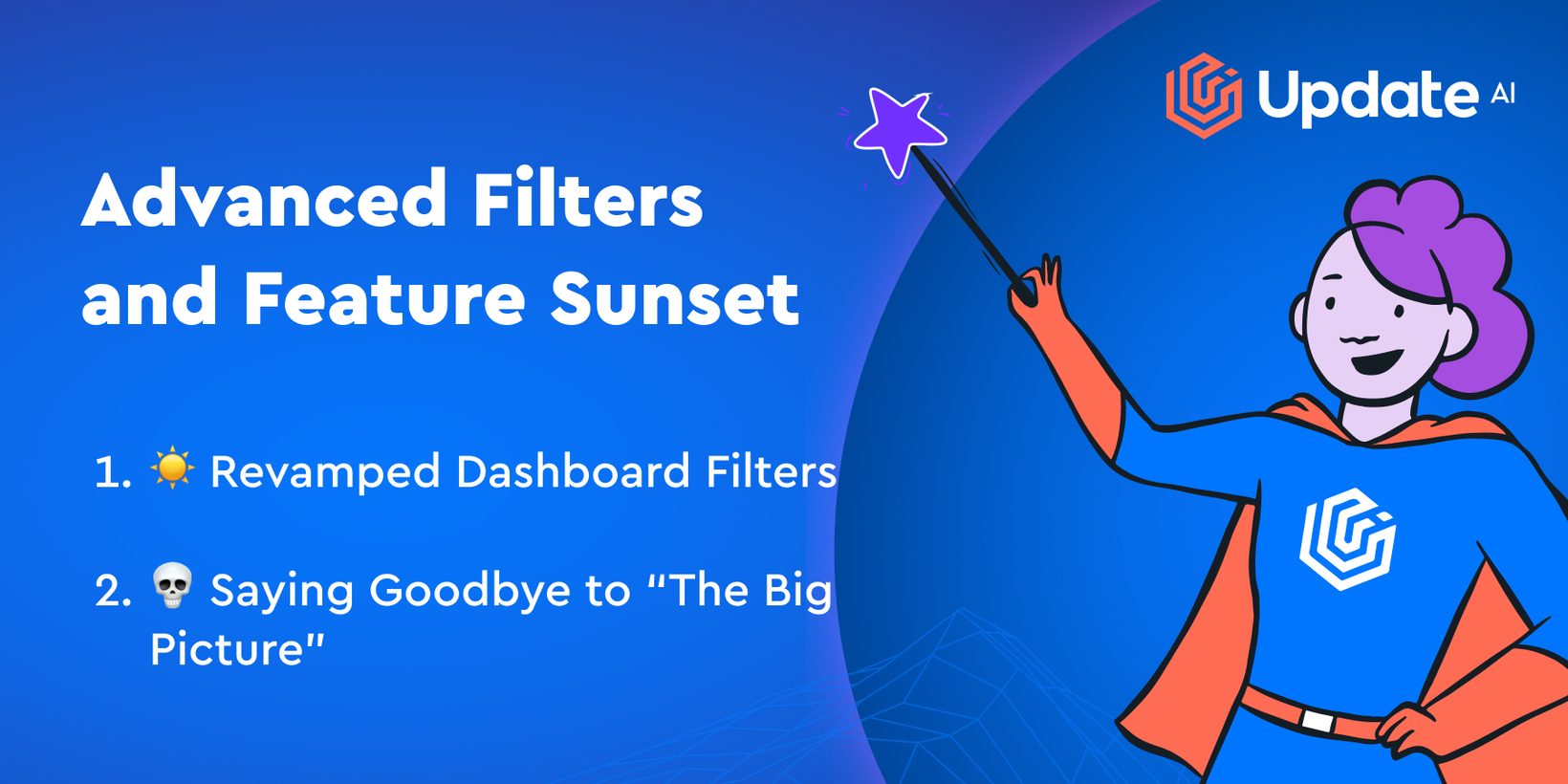 Update AI

Advanced Filters and Feature Sunset

1. ☀️ Revamped Dashboard Filters

2. 💀 Saying Goodbye to “The Big Picture"